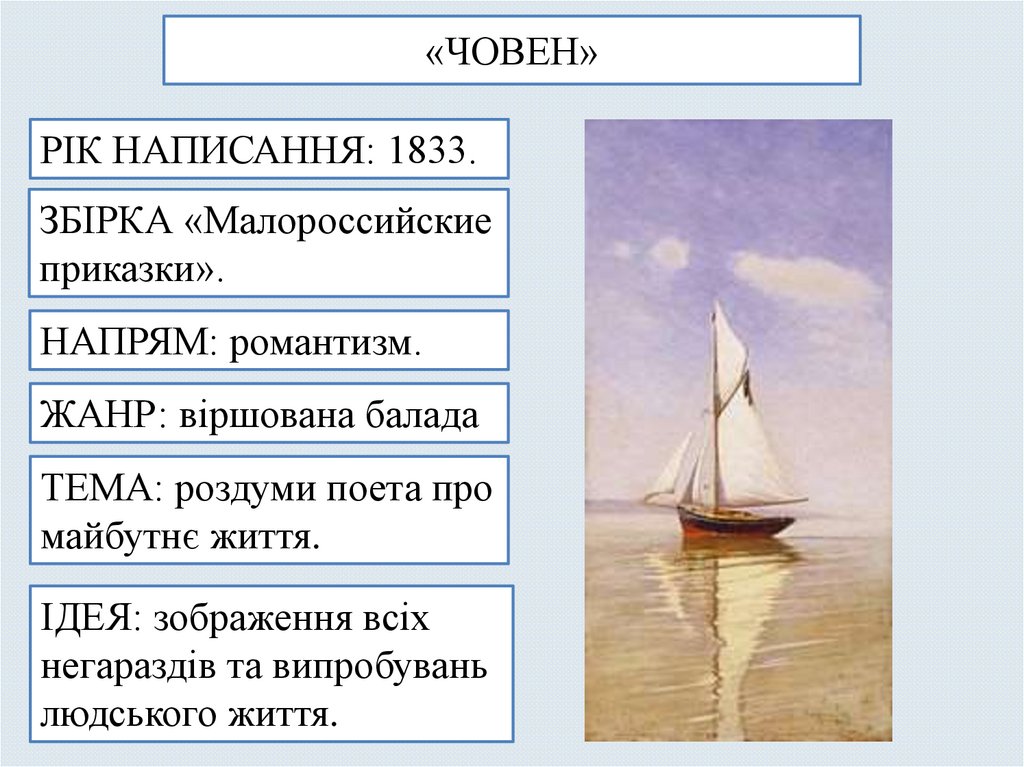 «ЧОВЕН»

РІК НАПИСАННЯ: 1833.

ЗБІРКА «Малороссийские приказки».

НАПРЯМ: романтизм.

ЖАНР: віршована балада

ТЕМА: роздуми поета про майбутнє життя.

ІДЕЯ: зображення всіх негараздів та випробувань людського життя.